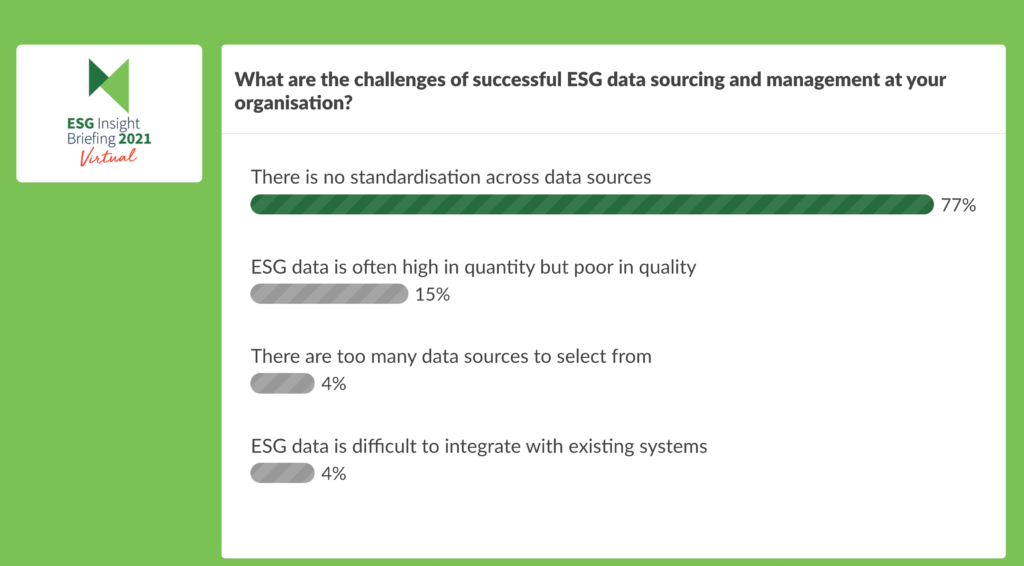 ESG Insight
Briefing 2021
Virtual

What are the challenges of successful ESG data sourcing and management at your organisation?

There is no standardisation across data sources
77%

ESG data is often high in quantity but poor in quality
15%

There are too many data sources to select from
4%

ESG data is difficult to integrate with existing systems
4%